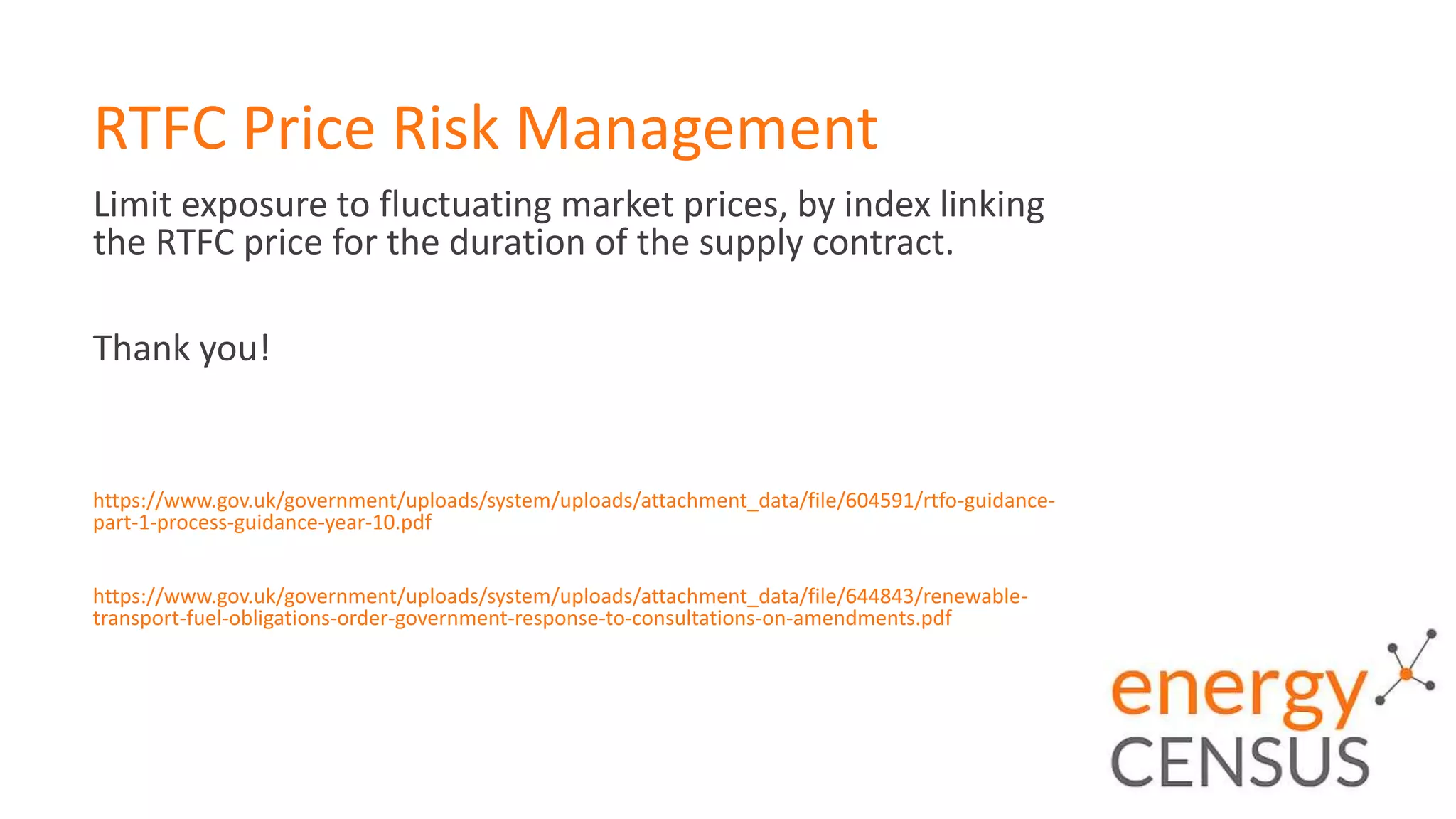 RTFC Price Risk Management

Limit exposure to fluctuating market prices, by index linking the RTFC price for the duration of the supply contract.

Thank you!

https://www.gov.uk/government/uploads/system/uploads/attachment_data/file/604591/rtfo-guidance-part-1-process-guidance-year-10.pdf

https://www.gov.uk/government/uploads/system/uploads/attachment_data/file/644843/renewable-transport-fuel-obligations-order-government-response-to-consultations-on-amendments.pdf

energy
CENSUS